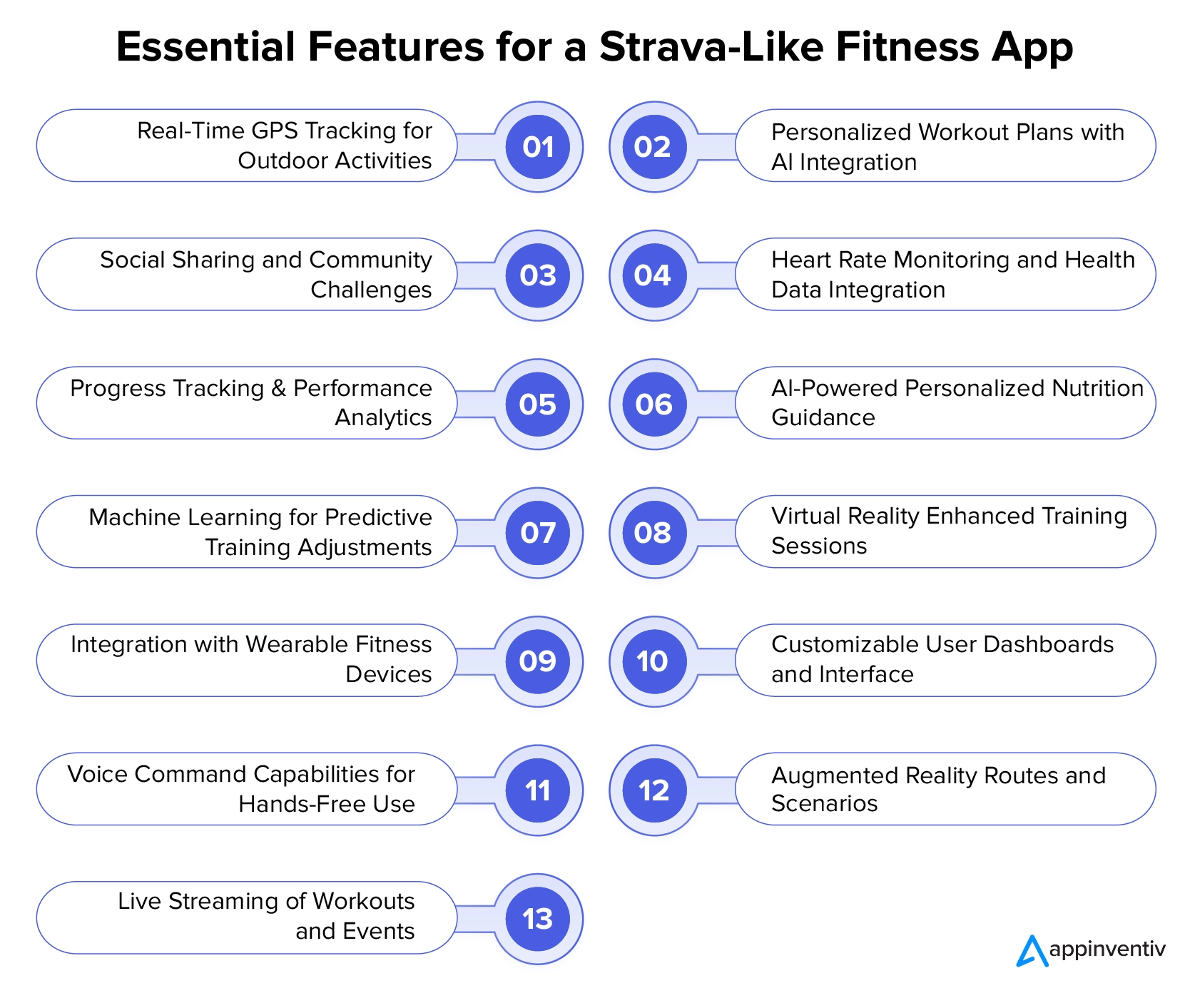 Essential Features for a Strava-Like Fitness App

Real-Time GPS Tracking for Outdoor Activities

01

02

Personalized Workout Plans with AI Integration

Social Sharing and Community Challenges

03

04

Heart Rate Monitoring and Health Data Integration

Progress Tracking & Performance Analytics

05

06

AI-Powered Personalized Nutrition Guidance

Machine Learning for Predictive Training Adjustments

07

08

Virtual Reality Enhanced Training Sessions

Integration with Wearable Fitness Devices

09

10

Customizable User Dashboards and Interface

Voice Command Capabilities for Hands-Free Use

11

12

Augmented Reality Routes and Scenarios

Live Streaming of Workouts and Events

13

appinventiv